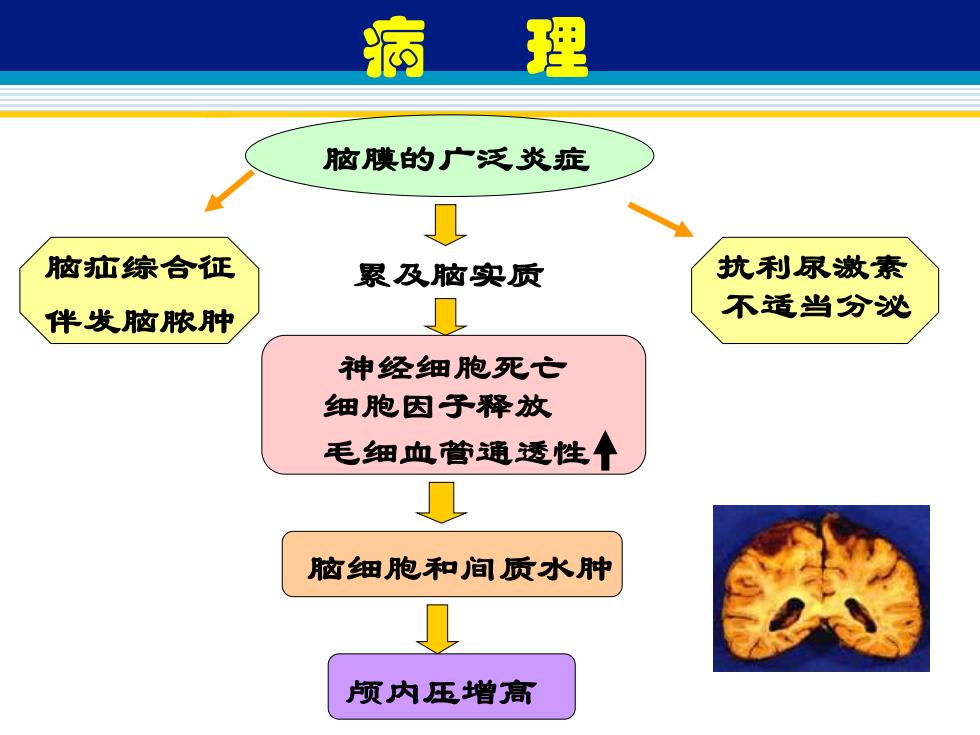 病 理

脑膜的广泛炎症

脑疝综合征
伴发脑脓肿

累及脑实质

抗利尿激素
不适当分泌

神经细胞死亡
细胞因子释放
毛细血管通透性↑

脑细胞和间质水肿

颅内压增高